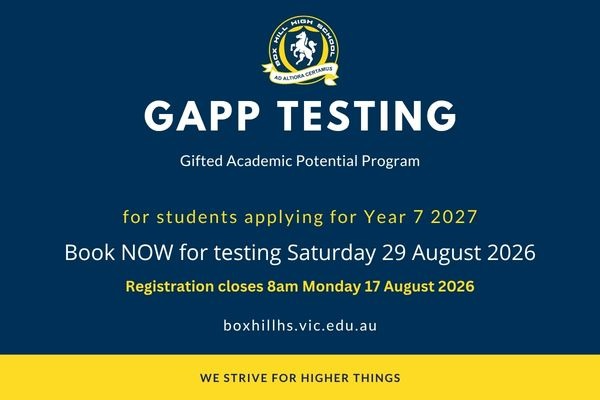 BOX HILL HIGH SCHOOL
AD ALTIORA CERTAMUS

GAPP TESTING

Gifted Academic Potential Program

for students applying for Year 7 2027

Book NOW for testing Saturday 29 August 2026

Registration closes 8am Monday 17 August 2026

boxhillhs.vic.edu.au

WE STRIVE FOR HIGHER THINGS